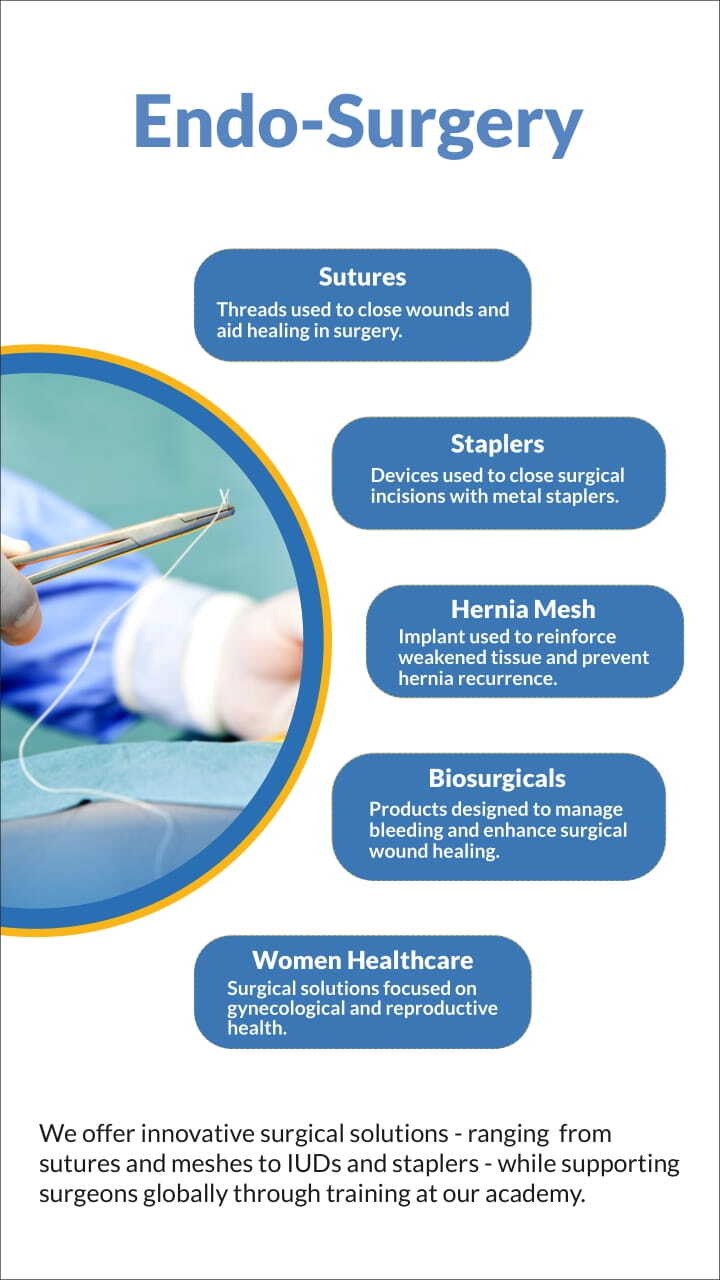 Endo-Surgery

Sutures
Threads used to close wounds and aid healing in surgery.

Staplers
Devices used to close surgical incisions with metal staplers.

Hernia Mesh
Implant used to reinforce weakened tissue and prevent hernia recurrence.

Biosurgicals
Products designed to manage bleeding and enhance surgical wound healing.

Women Healthcare
Surgical solutions focused on gynecological and reproductive health.

We offer innovative surgical solutions - ranging from sutures and meshes to IUDs and staplers - while supporting surgeons globally through training at our academy.